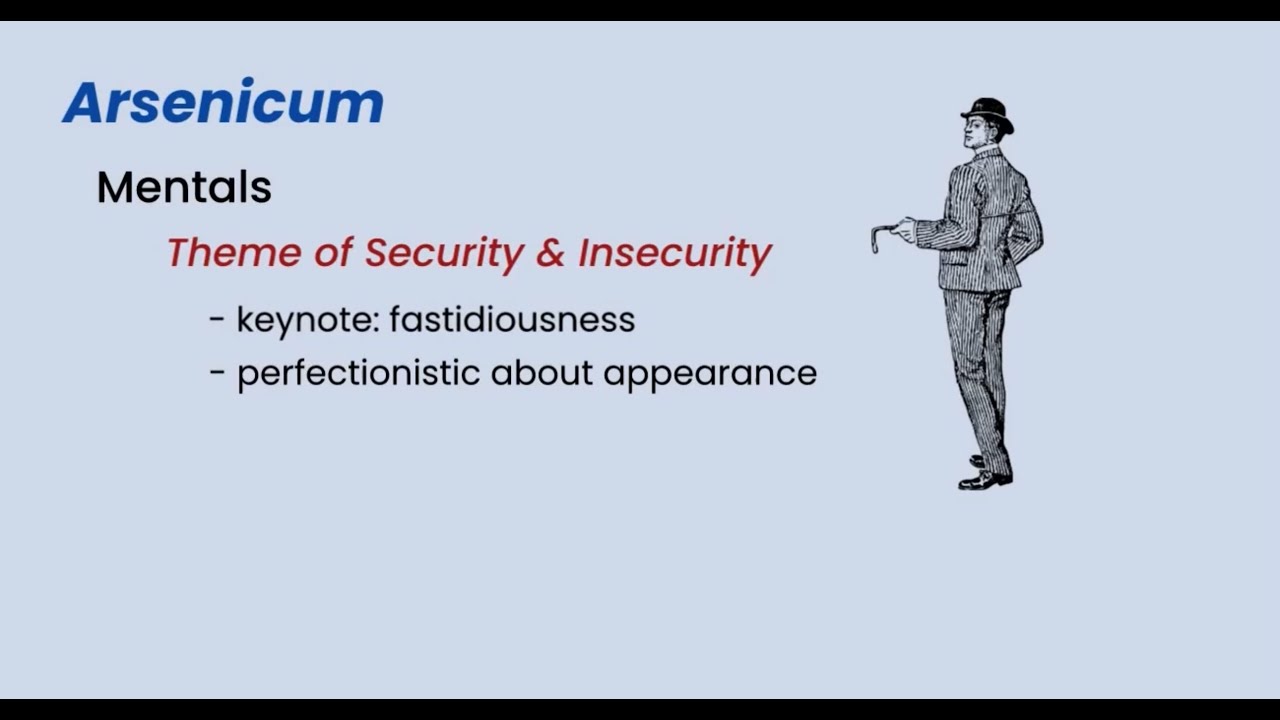 Arsenicum

Mentals

Theme of Security & Insecurity

- keynote: fastidiousness
- perfectionistic about appearance